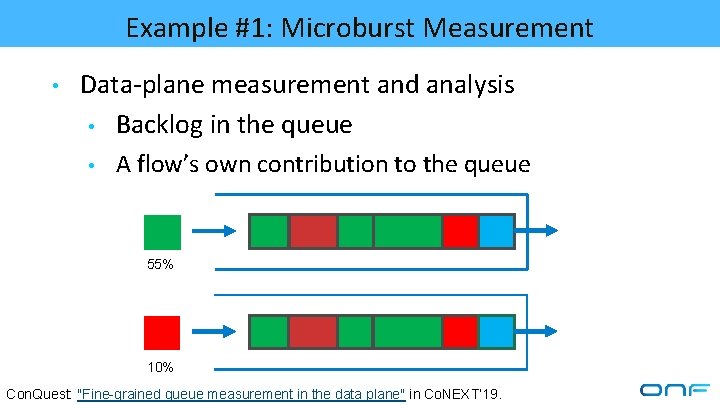 Example #1: Microburst Measurement

• Data-plane measurement and analysis
  • Backlog in the queue
  • A flow's own contribution to the queue

55%

10%

ConQuest "Fine-grained queue measurement in the data plane" in CoNEXT'19.

ONF